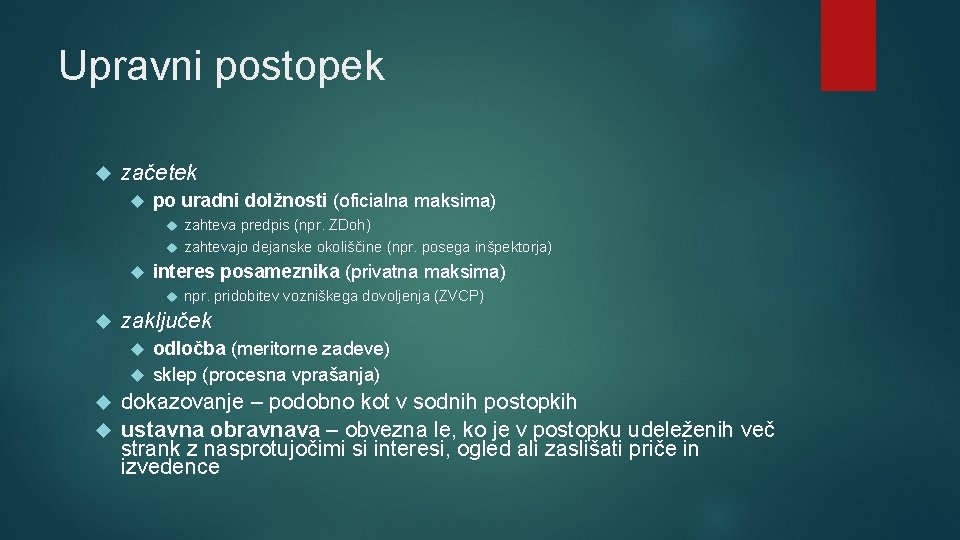 Upravni postopek

začetek

po uradni dolžnosti (oficialna maksima)

zahteva predpis (npr. ZDoh)

zahtevajo dejanske okoliščine (npr. posega inšpektorja)

interes posameznika (privatna maksima)

npr. pridobitev vozniškega dovoljenja (ZVCP)

zaključek

odločba (meritorne zadeve)

sklep (procesna vprašanja)

dokazovanje – podobno kot v sodnih postopkih

ustavna obravnava – obvezna le, ko je v postopku udeleženih več strank z nasprotujočimi si interesi, ogled ali zaslišati priče in izvedence